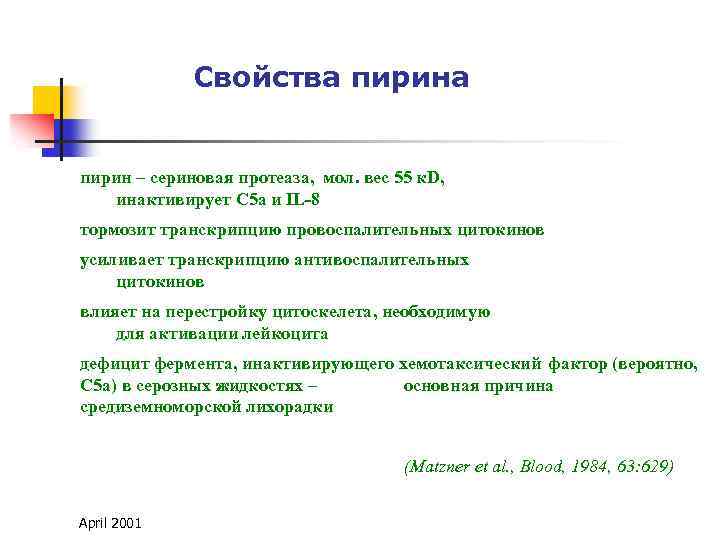 Свойства пирина

пирин – сериновая протеаза, мол. вес 55 кD, инактивирует С5а и IL-8

тормозит транскрипцию провоспалительных цитокинов

усиливает транскрипцию антивоспалительных цитокинов

влияет на перестройку цитоскелета, необходимую для активации лейкоцита

дефицит фермента, инактивирующего хемотаксический фактор (вероятно, С5а) в серозных жидкостях – основная причина средиземноморской лихорадки

(Matzner et al., Blood, 1984, 63:629)

April 2001